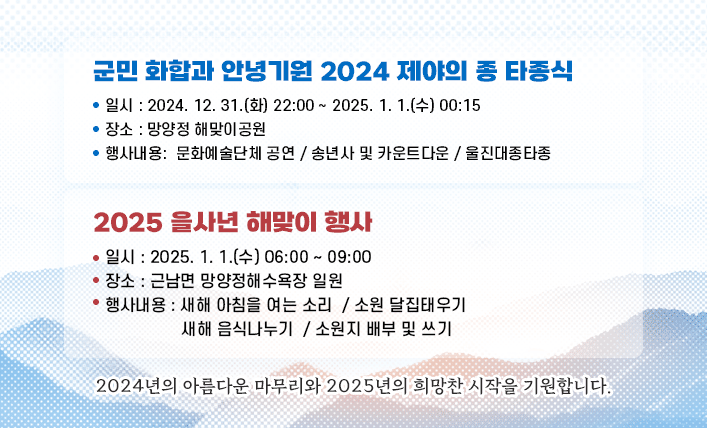 군민 화합과 안녕기원 2024 제야의 종 타종식

• 일시 : 2024. 12. 31.(화) 22:00 ~ 2025. 1. 1.(수) 00:15
• 장소 : 망양정 해맞이공원
• 행사내용: 문화예술단체 공연 / 송년사 및 카운트다운 / 울진대종타종

2025 을사년 해맞이 행사

• 일시 : 2025. 1. 1.(수) 06:00 ~ 09:00
• 장소 : 근남면 망양정해수욕장 일원
• 행사내용 : 새해 아침을 여는 소리 / 소원 달집태우기
새해 음식나누기 / 소원지 배부 및 쓰기

2024년의 아름다운 마무리와 2025년의 희망찬 시작을 기원합니다.